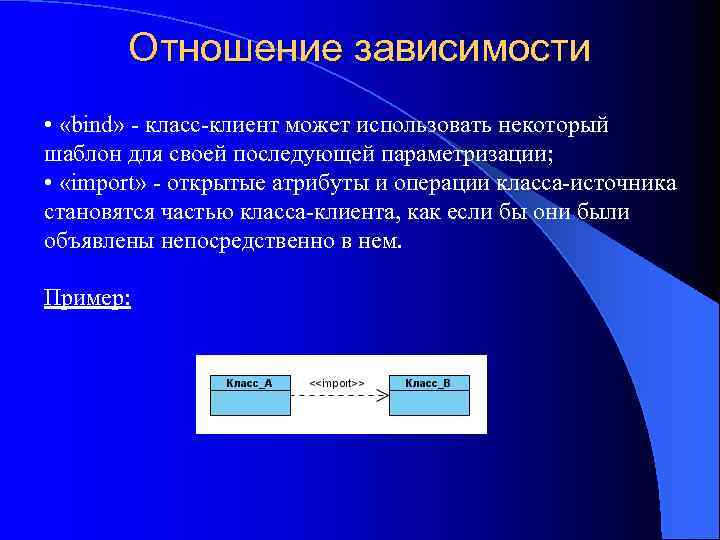 Отношение зависимости

• «bind» - класс-клиент может использовать некоторый шаблон для своей последующей параметризации;
• «import» - открытые атрибуты и операции класса-источника становятся частью класса-клиента, как если бы они были объявлены непосредственно в нем.

Пример:

Класс_А

<<import>>

Класс_В